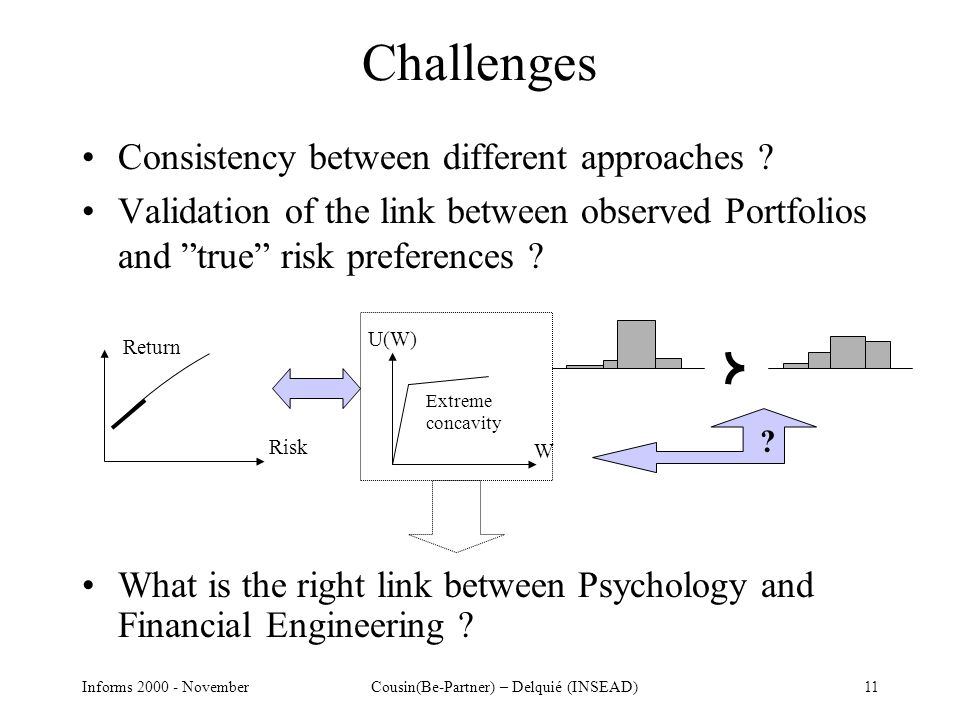 Challenges

• Consistency between different approaches ?
• Validation of the link between observed Portfolios and ”true” risk preferences ?

Return

Risk

U(W)

Extreme concavity

W

$\succ$

?

• What is the right link between Psychology and Financial Engineering ?

Informs 2000 - November

Cousin(Be-Partner) – Delquié (INSEAD)

11